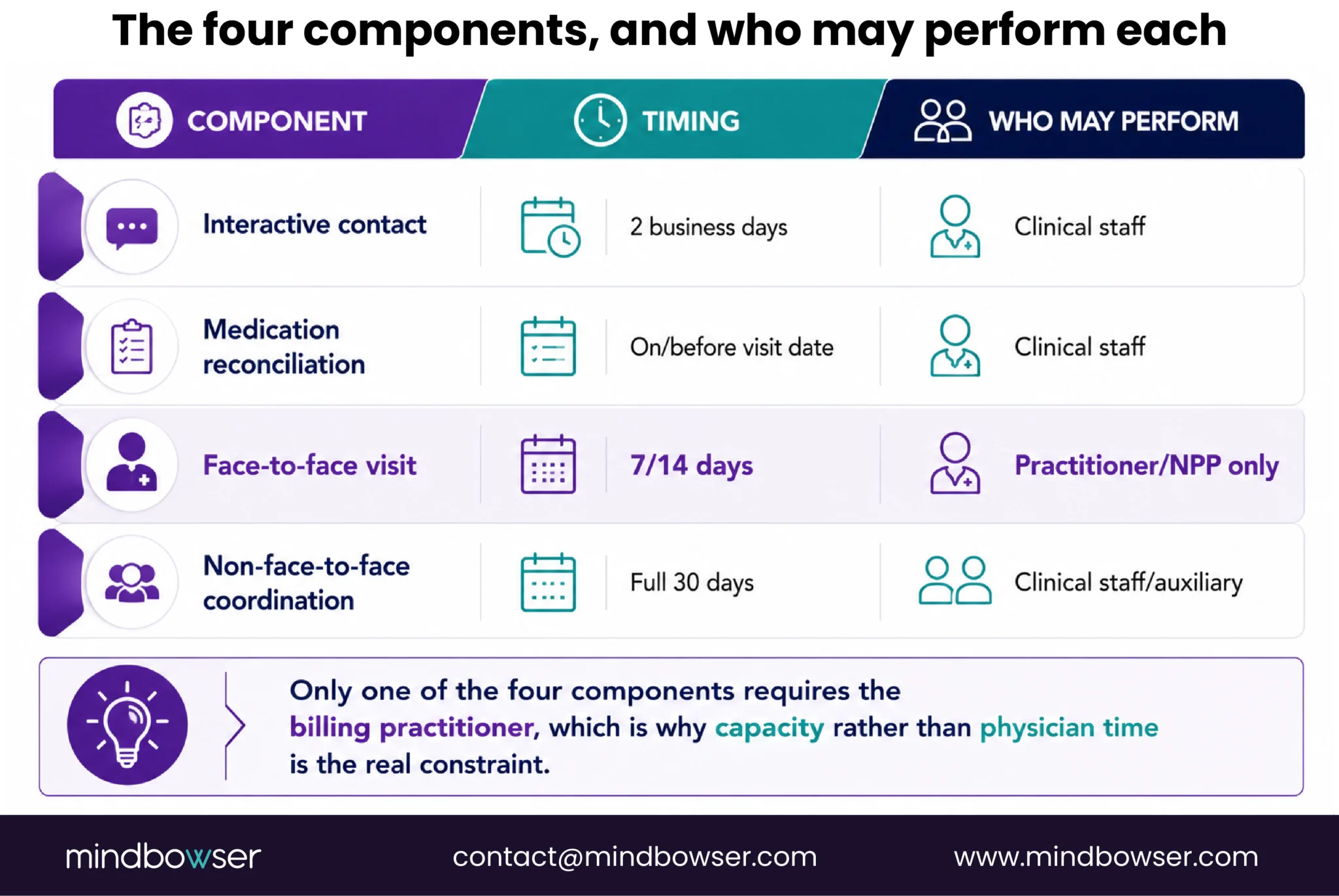 The four components, and who may perform each

| COMPONENT | TIMING | WHO MAY PERFORM |
|---|---|---|
| Interactive contact | 2 business days | Clinical staff |
| Medication reconciliation | On/before visit date | Clinical staff |
| Face-to-face visit | 7/14 days | Practitioner/NPP only |
| Non-face-to-face coordination | Full 30 days | Clinical staff/auxiliary |

Only one of the four components requires the billing practitioner, which is why capacity rather than physician time is the real constraint.

mindbowser contact@mindbowser.com www.mindbowser.com